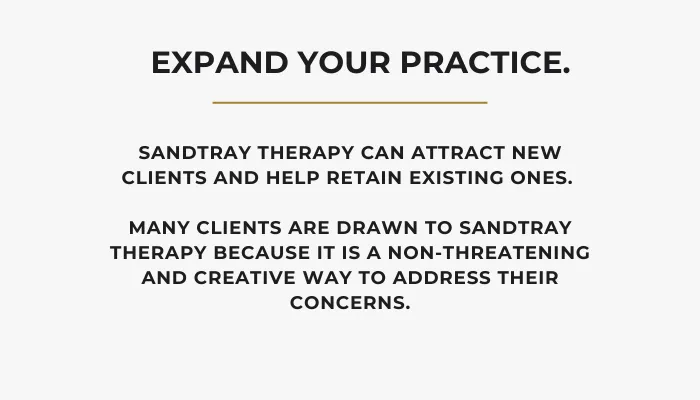 EXPAND YOUR PRACTICE.

SANDTRAY THERAPY CAN ATTRACT NEW CLIENTS AND HELP RETAIN EXISTING ONES.

MANY CLIENTS ARE DRAWN TO SANDTRAY THERAPY BECAUSE IT IS A NON-THREATENING AND CREATIVE WAY TO ADDRESS THEIR CONCERNS.